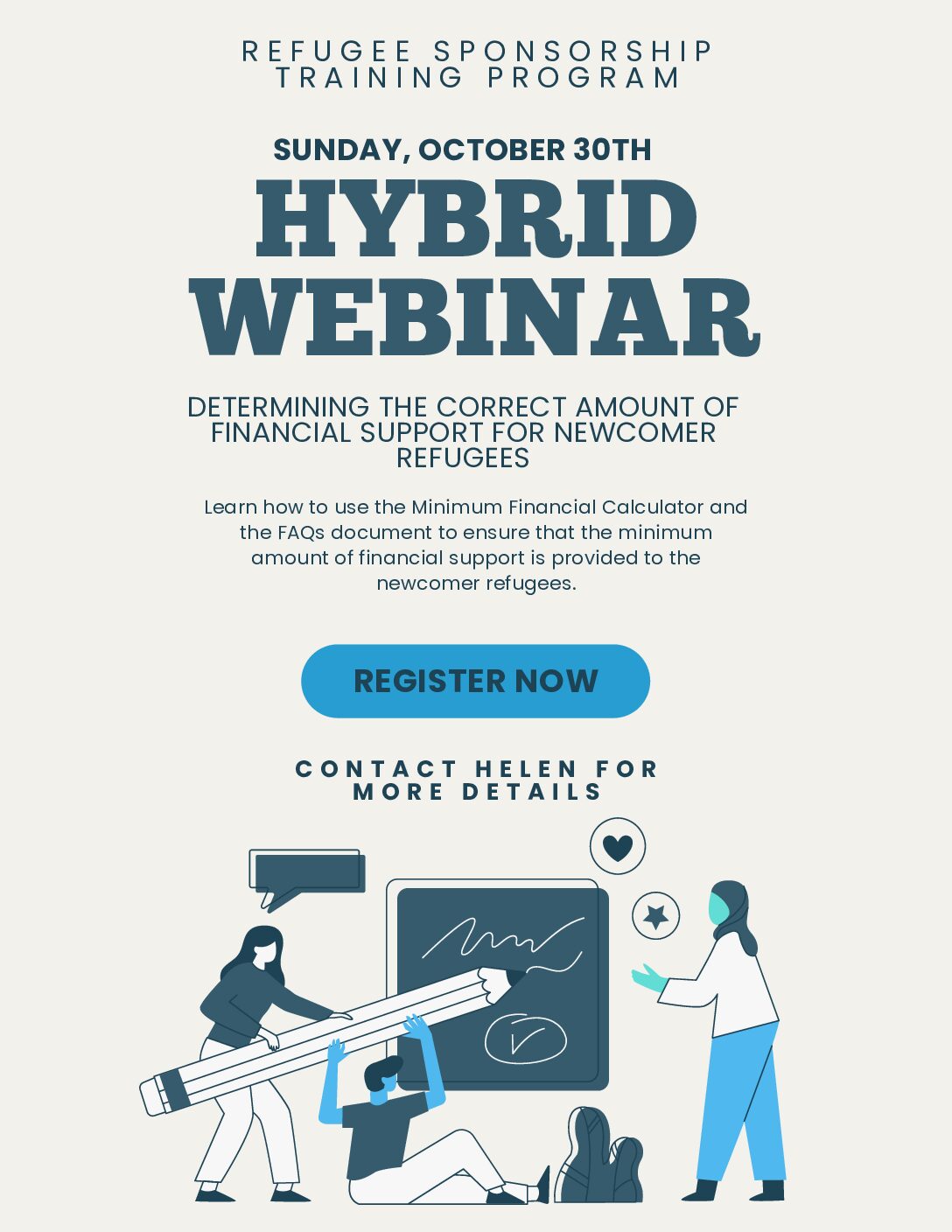 REFUGEE SPONSORSHIP TRAINING PROGRAM

SUNDAY, OCTOBER 30TH

HYBRID WEBINAR

DETERMINING THE CORRECT AMOUNT OF FINANCIAL SUPPORT FOR NEWCOMER REFUGEES

Learn how to use the Minimum Financial Calculator and the FAQs document to ensure that the minimum amount of financial support is provided to the newcomer refugees.

REGISTER NOW

CONTACT HELEN FOR MORE DETAILS